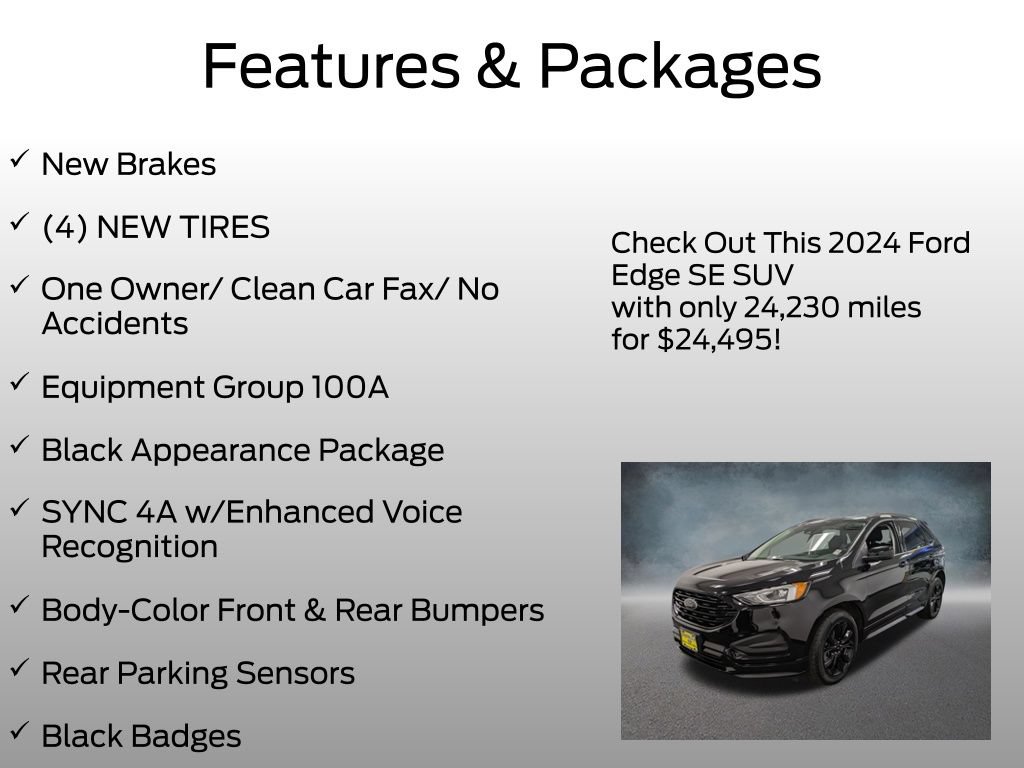 Features & Packages

✓ New Brakes

✓ (4) NEW TIRES

✓ One Owner/ Clean Car Fax/ No Accidents

✓ Equipment Group 100A

✓ Black Appearance Package

✓ SYNC 4A w/Enhanced Voice Recognition

✓ Body-Color Front & Rear Bumpers

✓ Rear Parking Sensors

✓ Black Badges

Check Out This 2024 Ford Edge SE SUV with only 24,230 miles for $24,495!